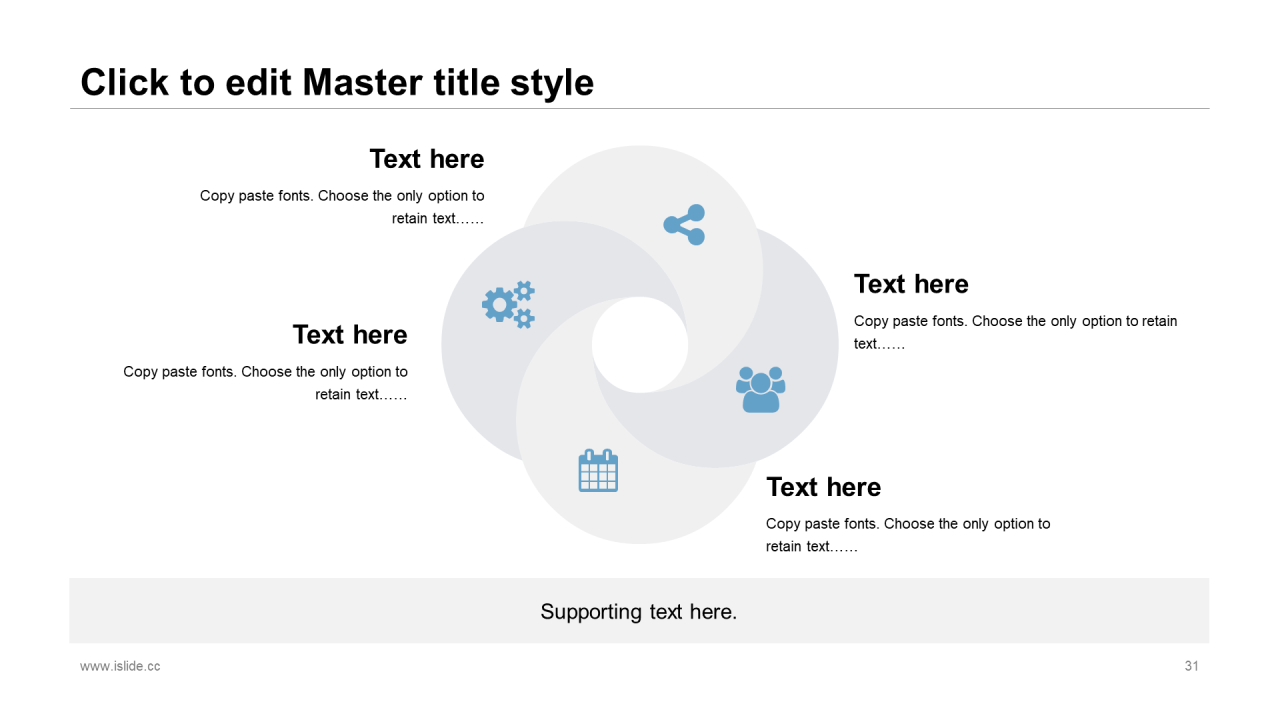 Click to edit Master title style

Text here

Copy paste fonts. Choose the only option to retain text……

Text here

Copy paste fonts. Choose the only option to retain text……

Text here

Copy paste fonts. Choose the only option to retain text……

Text here

Copy paste fonts. Choose the only option to retain text……

Supporting text here.

www.islide.cc

31